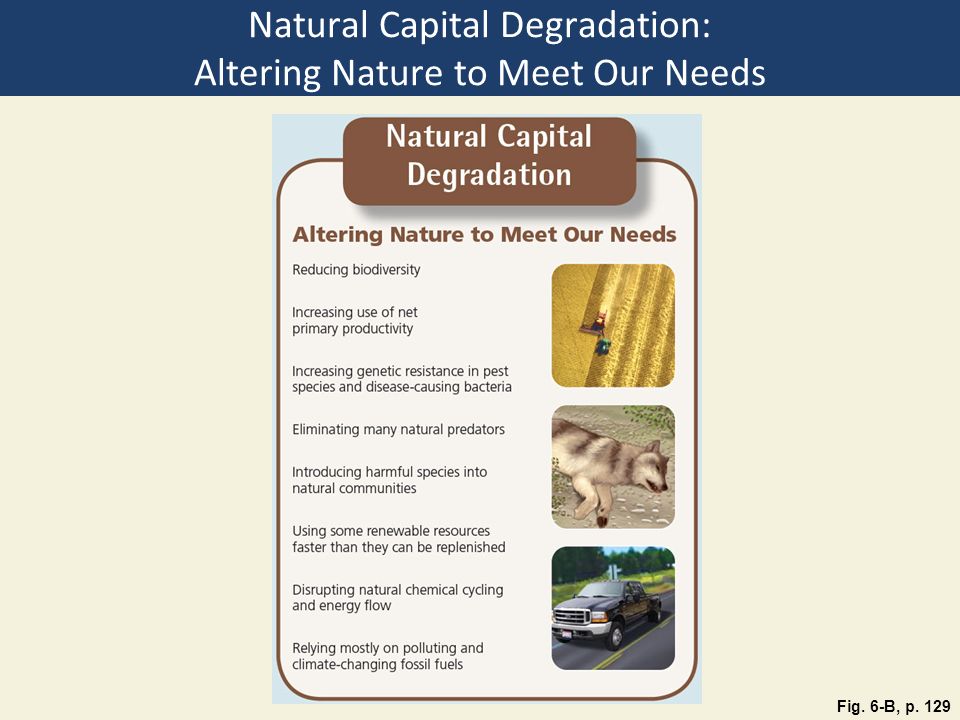 Natural Capital Degradation:
Altering Nature to Meet Our Needs

Natural Capital Degradation

Altering Nature to Meet Our Needs

Reducing biodiversity

Increasing use of net primary productivity

Increasing genetic resistance in pest species and disease-causing bacteria

Eliminating many natural predators

Introducing harmful species into natural communities

Using some renewable resources faster than they can be replenished

Disrupting natural chemical cycling and energy flow

Relying mostly on polluting and climate-changing fossil fuels

Fig. 6-B, p. 129